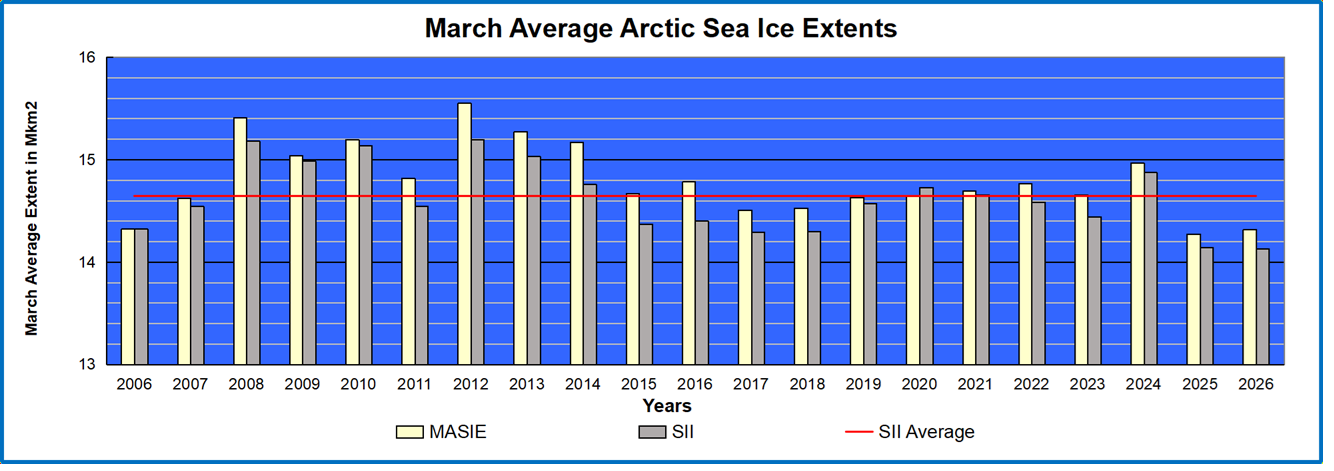 March Average Arctic Sea Ice Extents

March Average Extent in Mkm2

16
15
14
13

2006 2007 2008 2009 2010 2011 2012 2013 2014 2015 2016 2017 2018 2019 2020 2021 2022 2023 2024 2025 2026

Years

MASIE
SII
SII Average